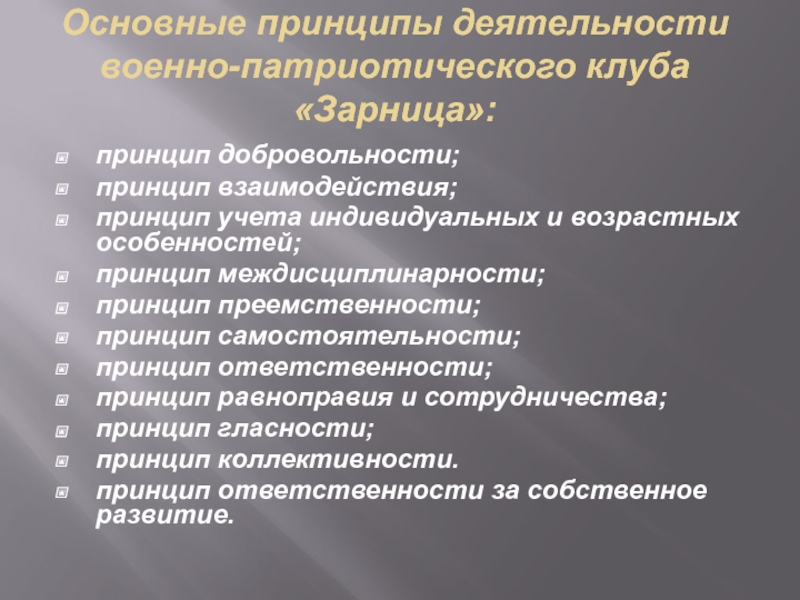 Основные принципы деятельности военно-патриотического клуба «Зарница»:

принцип добровольности;
принцип взаимодействия;
принцип учета индивидуальных и возрастных особенностей;
принцип междисциплинарности;
принцип преемственности;
принцип самостоятельности;
принцип ответственности;
принцип равноправия и сотрудничества;
принцип гласности;
принцип коллективности.
принцип ответственности за собственное развитие.